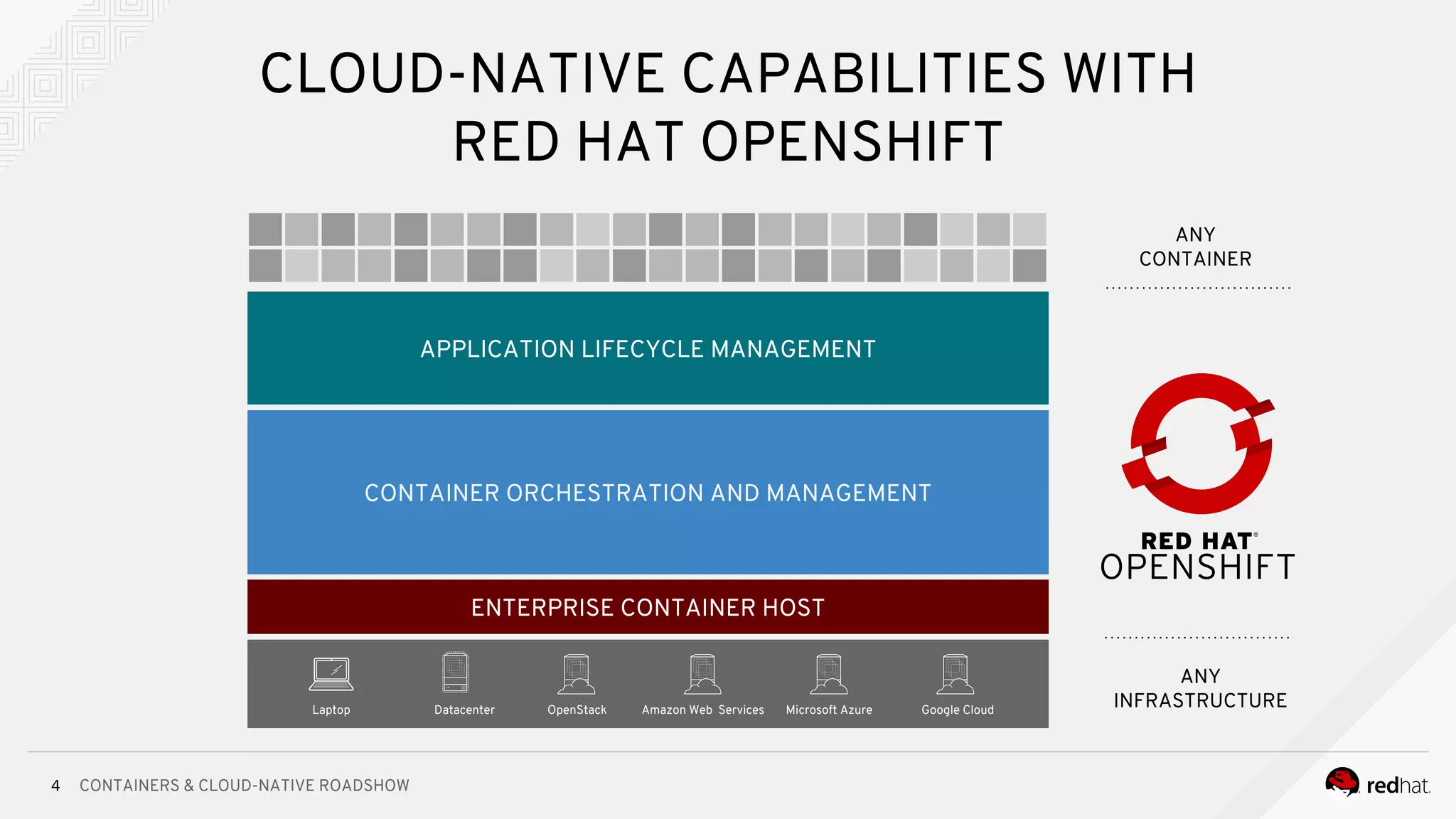 CLOUD-NATIVE CAPABILITIES WITH RED HAT OPENSHIFT

APPLICATION LIFECYCLE MANAGEMENT

CONTAINER ORCHESTRATION AND MANAGEMENT

ENTERPRISE CONTAINER HOST

Laptop

Datacenter

OpenStack

Amazon Web Services

Microsoft Azure

Google Cloud

ANY CONTAINER

RED HAT® OPENSHIFT

ANY INFRASTRUCTURE

4 CONTAINERS & CLOUD-NATIVE ROADSHOW

redhat.